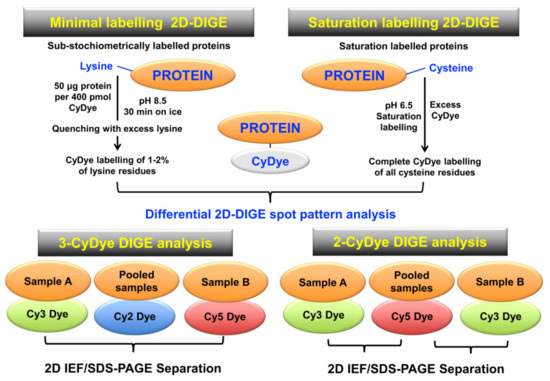 Minimal labelling 2D-DIGE

Sub-stochiometrically labelled proteins

Lysine

PROTEIN

50 µg protein per 400 pmol CyDye

pH 8.5
30 min on ice

Quenching with excess lysine

CyDye labelling of 1-2% of lysine residues

Saturation labelling 2D-DIGE

Saturation labelled proteins

PROTEIN

Cysteine

pH 6.5
Saturation labelling

Excess CyDye

Complete CyDye labelling of all cysteine residues

PROTEIN

CyDye

Differential 2D-DIGE spot pattern analysis

3-CyDye DIGE analysis

Sample A

Pooled samples

Sample B

Cy3 Dye

Cy2 Dye

Cy5 Dye

2D IEF/SDS-PAGE Separation

2-CyDye DIGE analysis

Sample A

Pooled samples

Sample B

Cy3 Dye

Cy5 Dye

Cy3 Dye

2D IEF/SDS-PAGE Separation